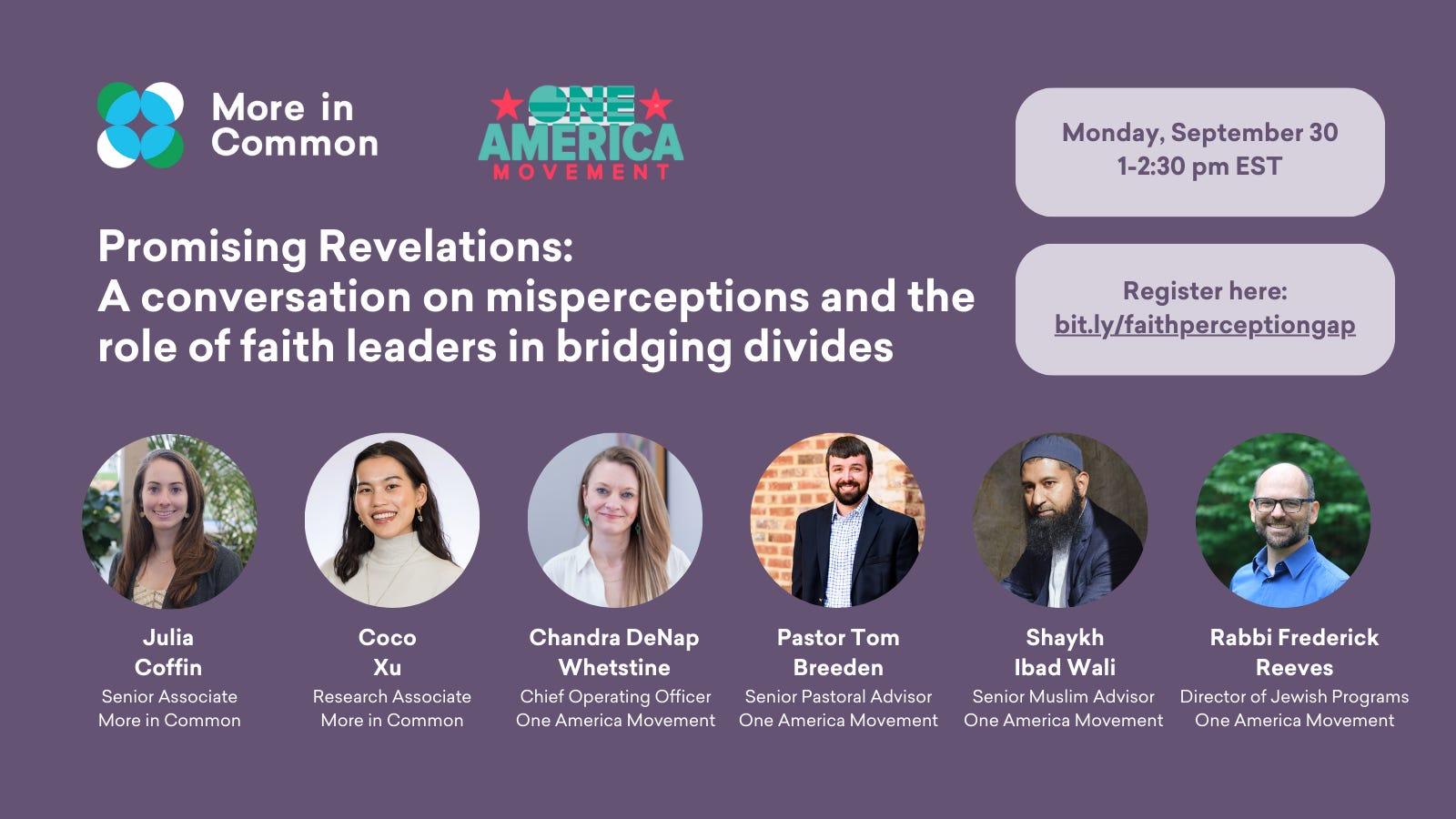 More in Common

ONE AMERICA MOVEMENT

Monday, September 30
1-2:30 pm EST

Promising Revelations:
A conversation on misperceptions and the role of faith leaders in bridging divides

Register here:
bit.ly/faithperceptiongap

Julia Coffin
Senior Associate
More in Common

Coco Xu
Research Associate
More in Common

Chandra DeNap Whetstine
Chief Operating Officer
One America Movement

Pastor Tom Breeden
Senior Pastoral Advisor
One America Movement

Shaykh Ibad Wali
Senior Muslim Advisor
One America Movement

Rabbi Frederick Reeves
Director of Jewish Programs
One America Movement